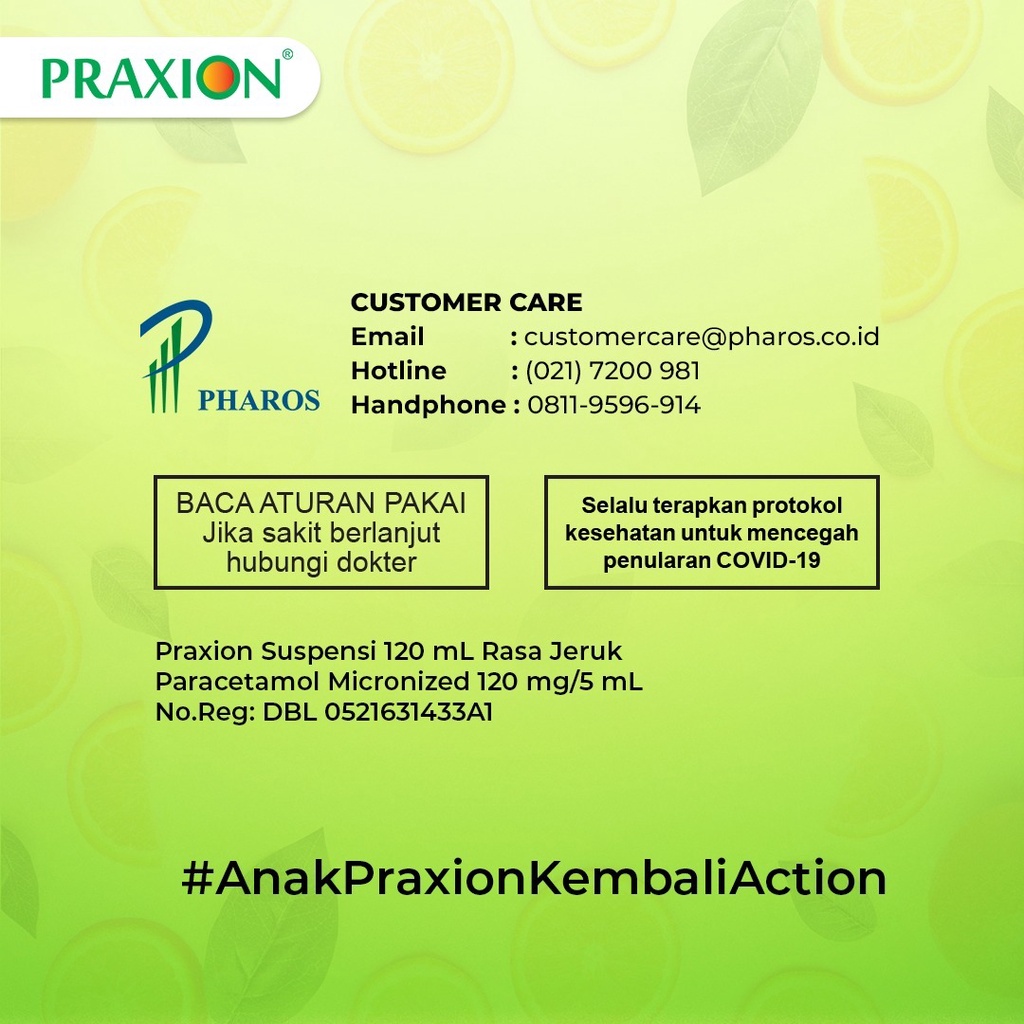 PRAXION®

PHAROS

CUSTOMER CARE
Email : customercare@pharos.co.id
Hotline : (021) 7200 981
Handphone : 0811-9596-914

BACA ATURAN PAKAI
Jika sakit berlanjut
hubungi dokter

Selalu terapkan protokol kesehatan untuk mencegah penularan COVID-19

Praxion Suspensi 120 mL Rasa Jeruk
Paracetamol Micronized 120 mg/5 mL
No.Reg: DBL 0521631433A1

#AnakPraxionKembaliAction